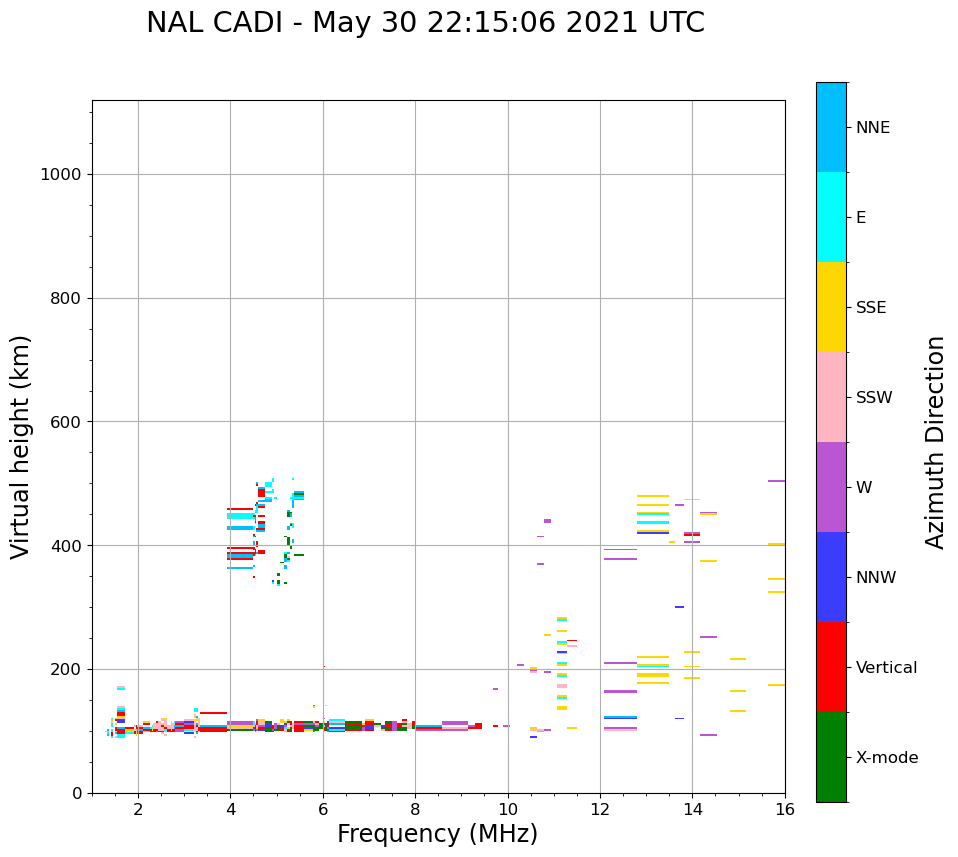 NAL CADI - May 30 22:15:06 2021 UTC

Virtual height (km)

1000
800
600
400
200
0

2
4
6
8
10
12
14
16

Frequency (MHz)

NNE
E
SSE
SSW
W
NNW
Vertical
X-mode

Azimuth Direction